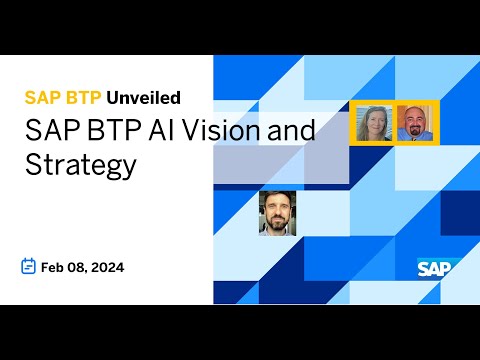 SAP BTP Unveiled

SAP BTP AI Vision and Strategy

Feb 08, 2024

SAP